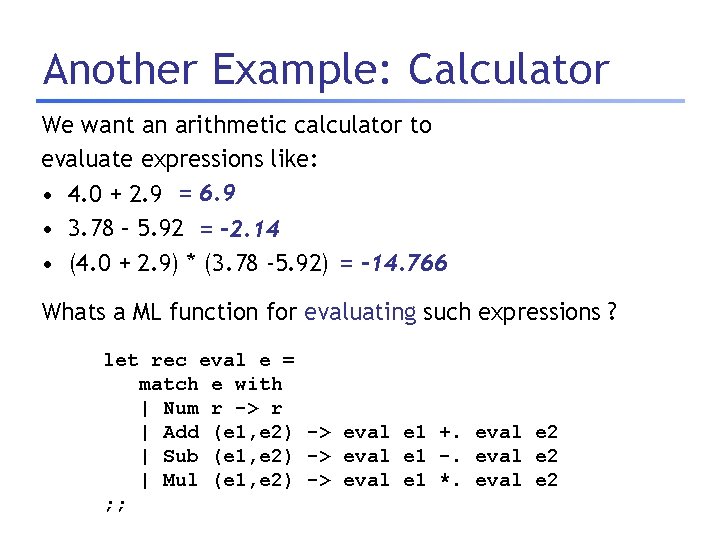 Another Example: Calculator

We want an arithmetic calculator to evaluate expressions like:

• 4.0 + 2.9 = 6.9
• 3.78 – 5.92 = -2.14
• (4.0 + 2.9) * (3.78 -5.92) = -14.766

Whats a ML function for evaluating such expressions ?

let rec eval e =
match e with
| Num r -> r
| Add (e1,e2) -> eval e1 +. eval e2
| Sub (e1,e2) -> eval e1 -. eval e2
| Mul (e1,e2) -> eval e1 *. eval e2
;;